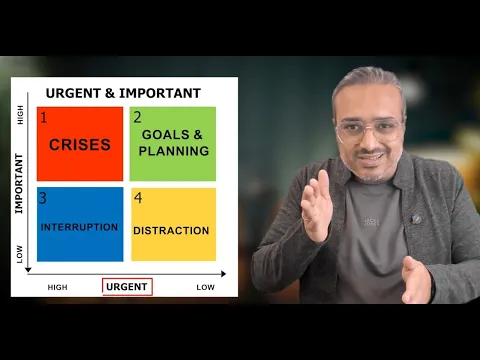 URGENT & IMPORTANT

HIGH

IMPORTANT

LOW

1
CRISES

2
GOALS & PLANNING

3
INTERRUPTION

4
DISTRACTION

HIGH URGENT LOW

JACK & JONES